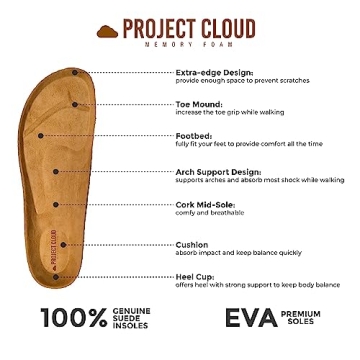 PROJECT CLOUD
MEMORY FOAM

PROJECT CLOUD

Extra-edge Design:
provide enough space to prevent scratches

Toe Mound:
increase the toe grip while walking

Footbed:
fully fit your feet to provide comfort all the time

Arch Support Design:
supports arches and absorb most shock while walking

Cork Mid-Sole:
comfy and breathable

Cushion
absorb impact and keep balance quickly

Heel Cup:
offers heel with strong support to keep body balance

100% GENUINE SUEDE INSOLES

EVA PREMIUM SOLES